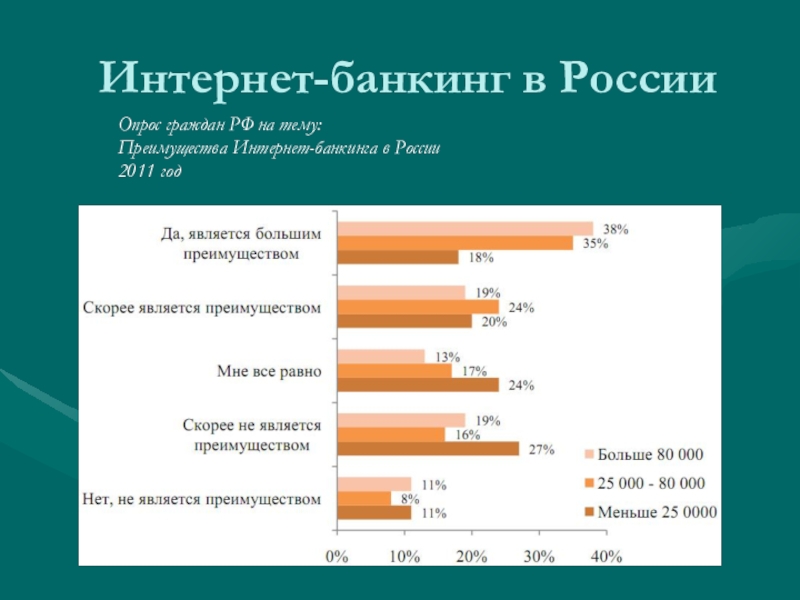 Интернет-банкинг в России

Опрос граждан РФ на тему:
Преимущества Интернет-банкинга в России
2011 год

Да, является большим преимуществом
38%
35%
18%

Скорее является преимуществом
19%
24%
20%

Мне все равно
13%
17%
24%

Скорее не является преимуществом
19%
16%
27%

Нет, не является преимуществом
11%
8%
11%

Больше 80 000
25 000 - 80 000
Меньше 25 0000

0% 10% 20% 30% 40%